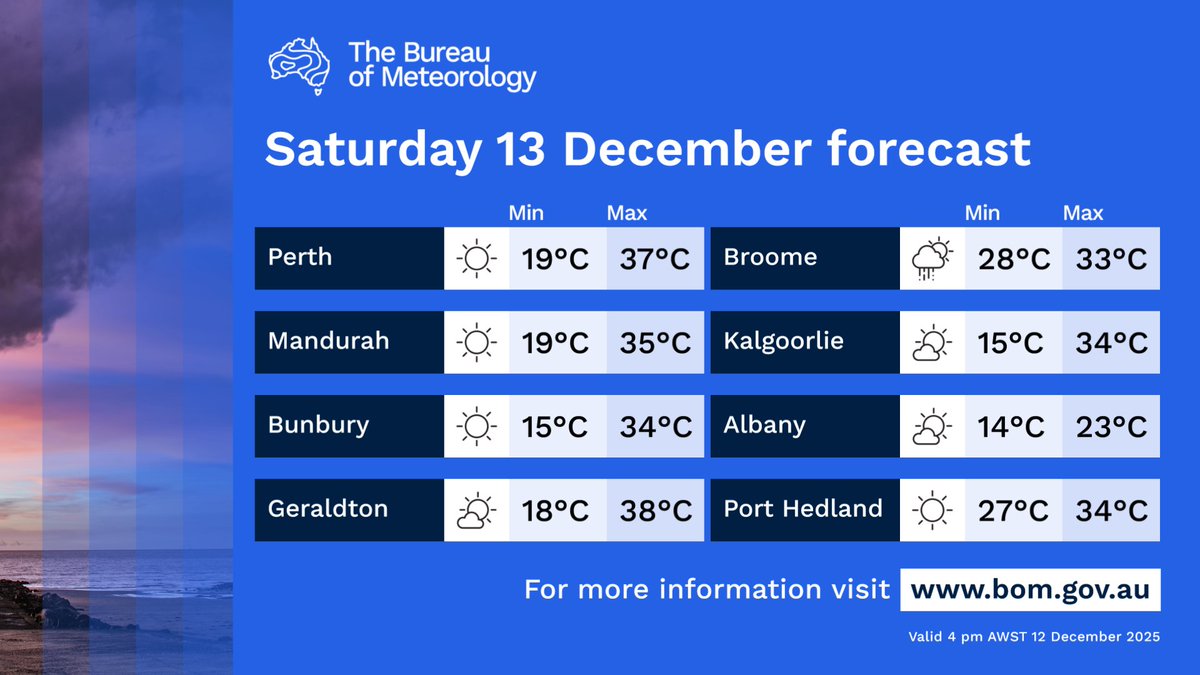 The Bureau of Meteorology

Saturday 13 December forecast

| | Min | Max |
|---|---|---|
| Perth | 19°C | 37°C |
| Mandurah | 19°C | 35°C |
| Bunbury | 15°C | 34°C |
| Geraldton | 18°C | 38°C |

| | Min | Max |
|---|---|---|
| Broome | 28°C | 33°C |
| Kalgoorlie | 15°C | 34°C |
| Albany | 14°C | 23°C |
| Port Hedland | 27°C | 34°C |

For more information visit www.bom.gov.au

Valid 4 pm AWST 12 December 2025